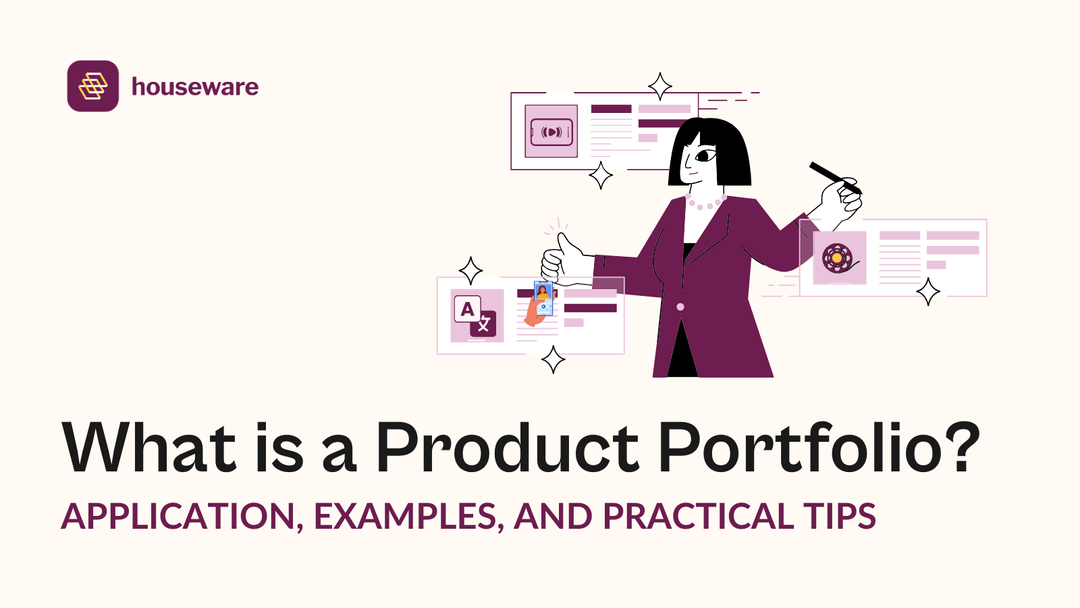 houseware

A

What is a Product Portfolio?

APPLICATION, EXAMPLES, AND PRACTICAL TIPS